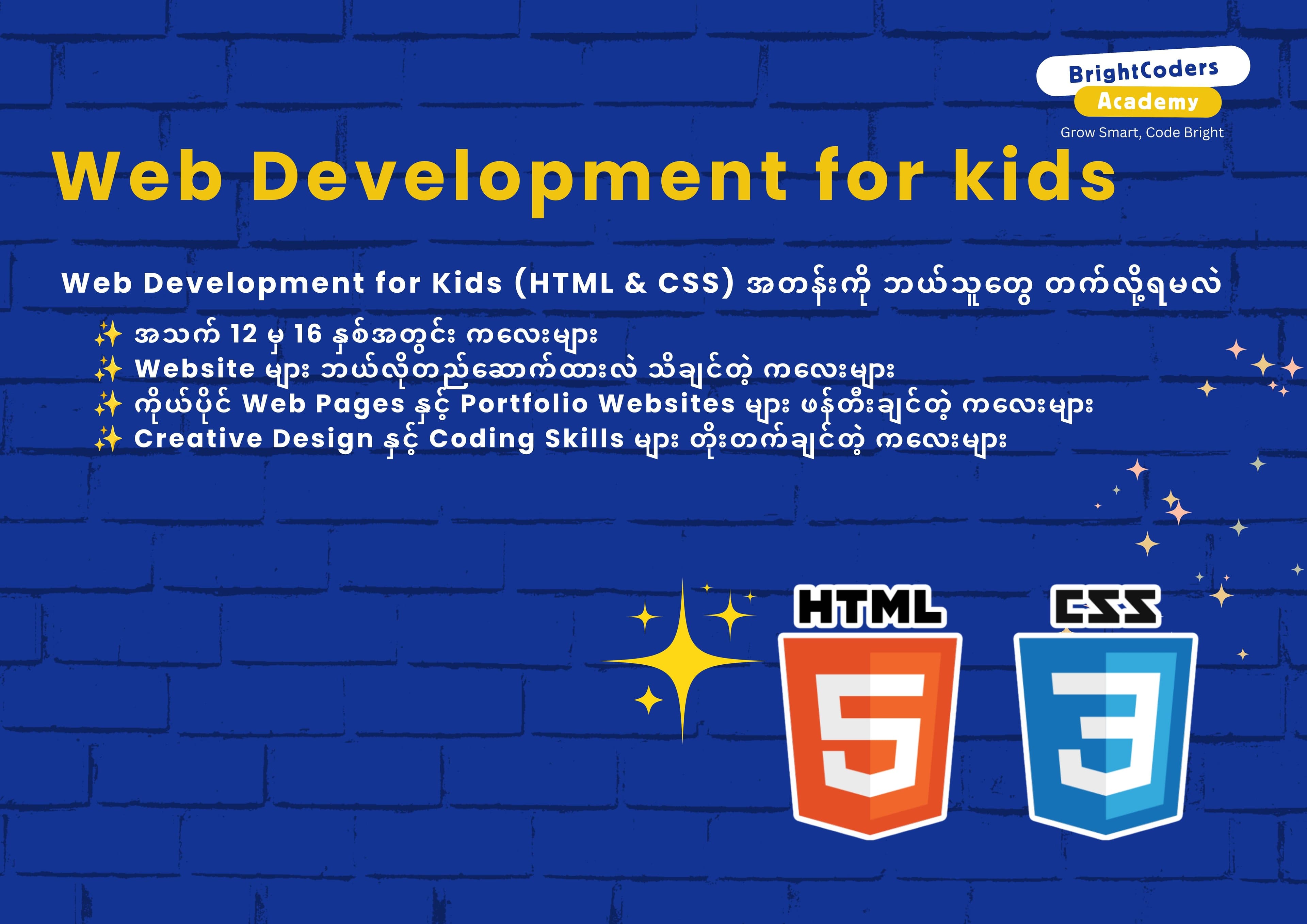 BrightCoders
Academy
Grow Smart, Code Bright

Web Development for kids

Web Development for Kids (HTML & CSS) အတန်းကို ဘယ်သူတွေ တက်လို့ရမလဲ

✨ အသက် 12 မှ 16 နှစ်အတွင်း ကလေးများ
✨ Website များ ဘယ်လိုတည်ဆောက်ထားလဲ သိချင်တဲ့ ကလေးများ
✨ ကိုယ်ပိုင် Web Pages နှင့် Portfolio Websites များ ဖန်တီးချင်တဲ့ ကလေးများ
✨ Creative Design နှင့် Coding Skills များ တိုးတက်ချင်တဲ့ ကလေးများ

HTML
5
CSS
3